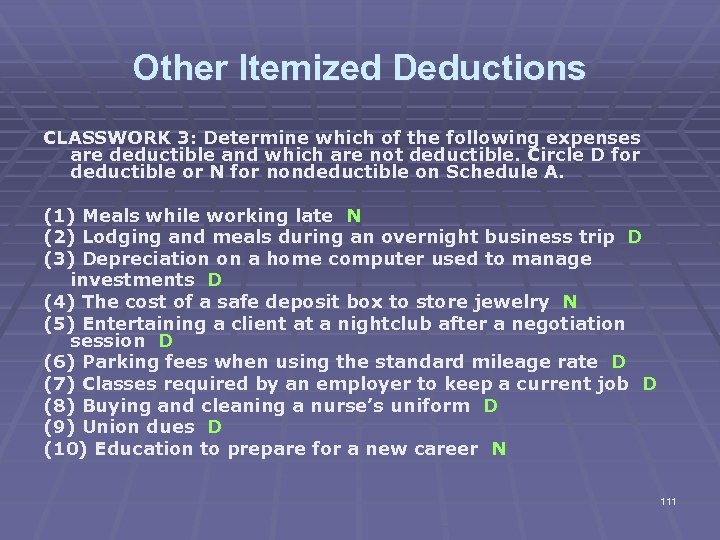 Other Itemized Deductions

CLASSWORK 3: Determine which of the following expenses are deductible and which are not deductible. Circle D for deductible or N for nondeductible on Schedule A.

(1) Meals while working late N
(2) Lodging and meals during an overnight business trip D
(3) Depreciation on a home computer used to manage investments D
(4) The cost of a safe deposit box to store jewelry N
(5) Entertaining a client at a nightclub after a negotiation session D
(6) Parking fees when using the standard mileage rate D
(7) Classes required by an employer to keep a current job D
(8) Buying and cleaning a nurse's uniform D
(9) Union dues D
(10) Education to prepare for a new career N

111